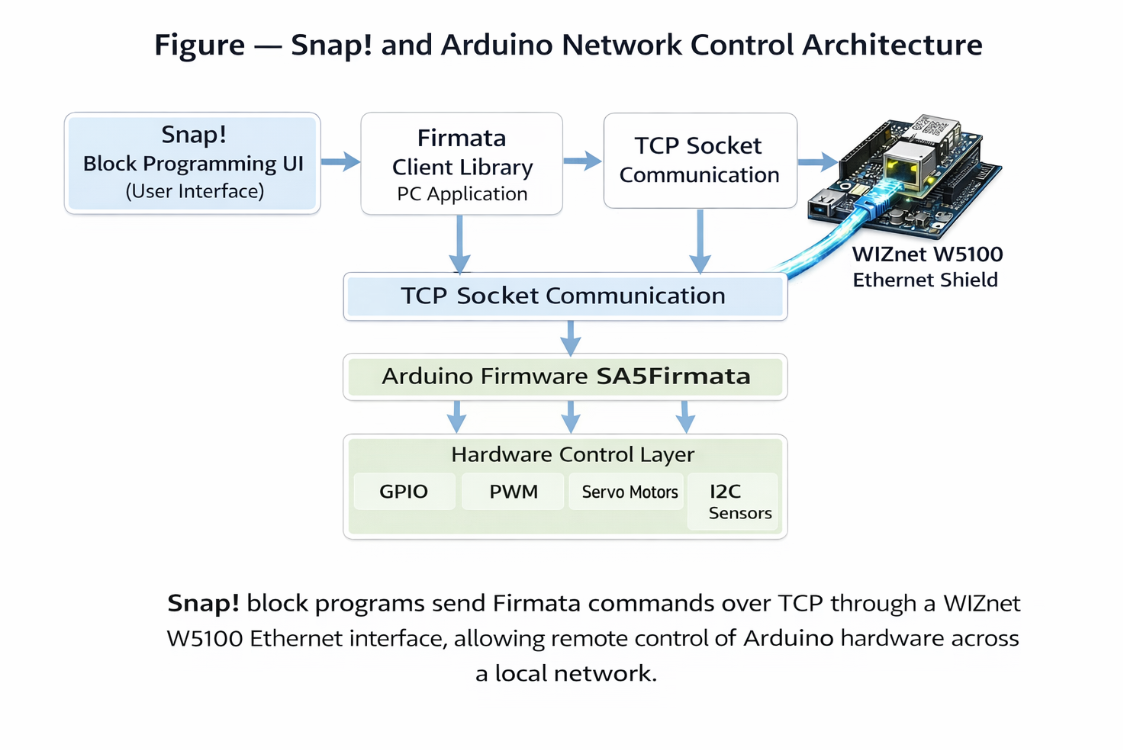 Figure — Snap! and Arduino Network Control Architecture

Snap!
Block Programming UI
(User Interface)

Firmata
Client Library
PC Application

TCP Socket
Communication

WIZnet W5100
Ethernet Shield

TCP Socket Communication

Arduino Firmware SA5Firmata

Hardware Control Layer

GPIO

PWM

Servo Motors

I2C
Sensors

Snap! block programs send Firmata commands over TCP through a WIZnet W5100 Ethernet interface, allowing remote control of Arduino hardware across a local network.